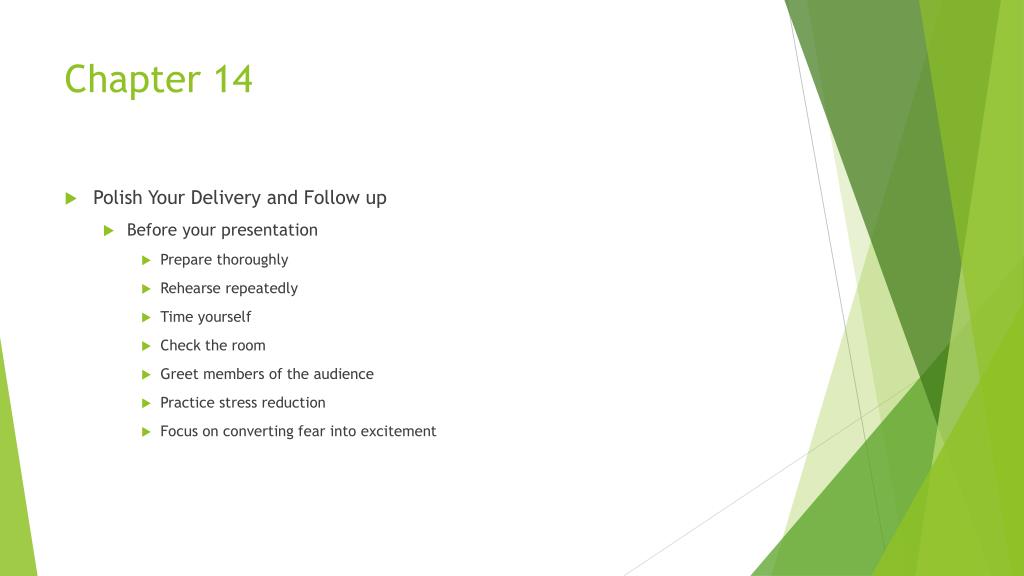 Chapter 14

Polish Your Delivery and Follow up

Before your presentation

Prepare thoroughly

Rehearse repeatedly

Time yourself

Check the room

Greet members of the audience

Practice stress reduction

Focus on converting fear into excitement